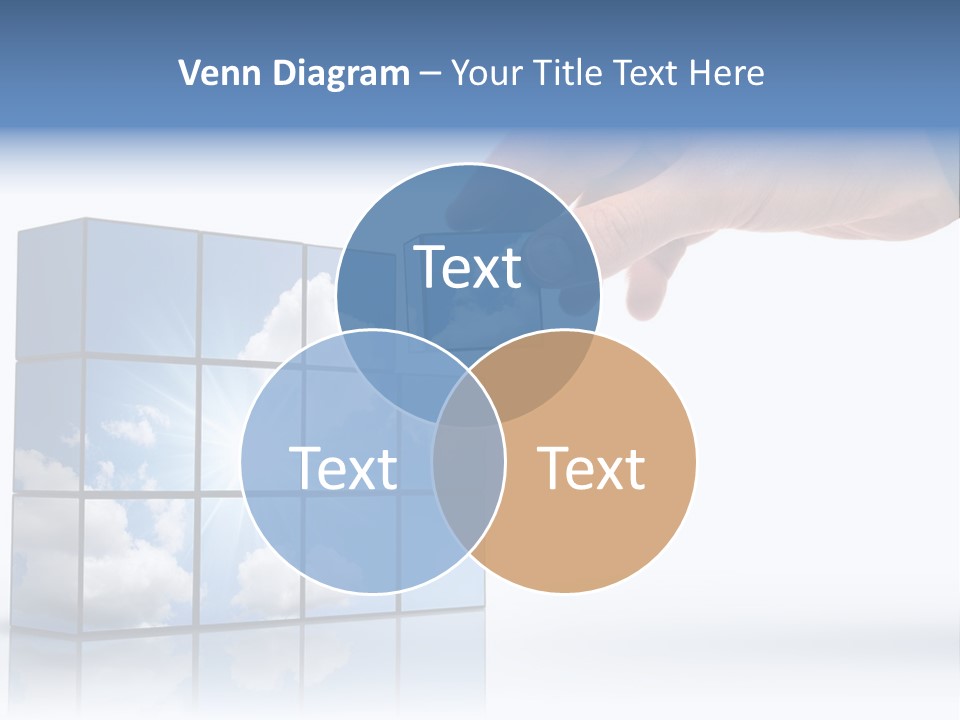 Venn Diagram – Your Title Text Here

Text

Text

Text